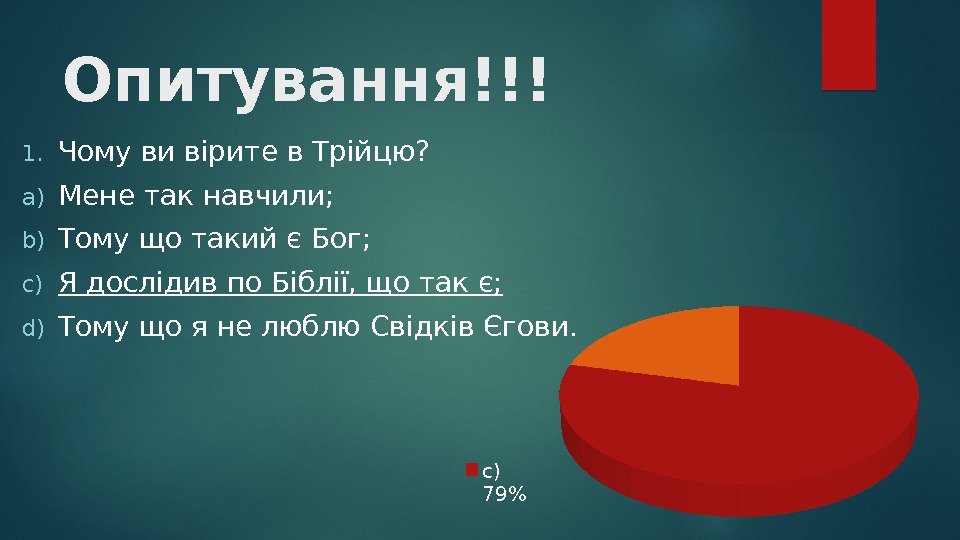 Опитування!!!

1. Чому ви вірите в Трійцю?

a) Мене так навчили;

b) Тому що такий є Бог;

c) Я дослідив по Біблії, що так є;

d) Тому що я не люблю Свідків Єгови.

c) 79%